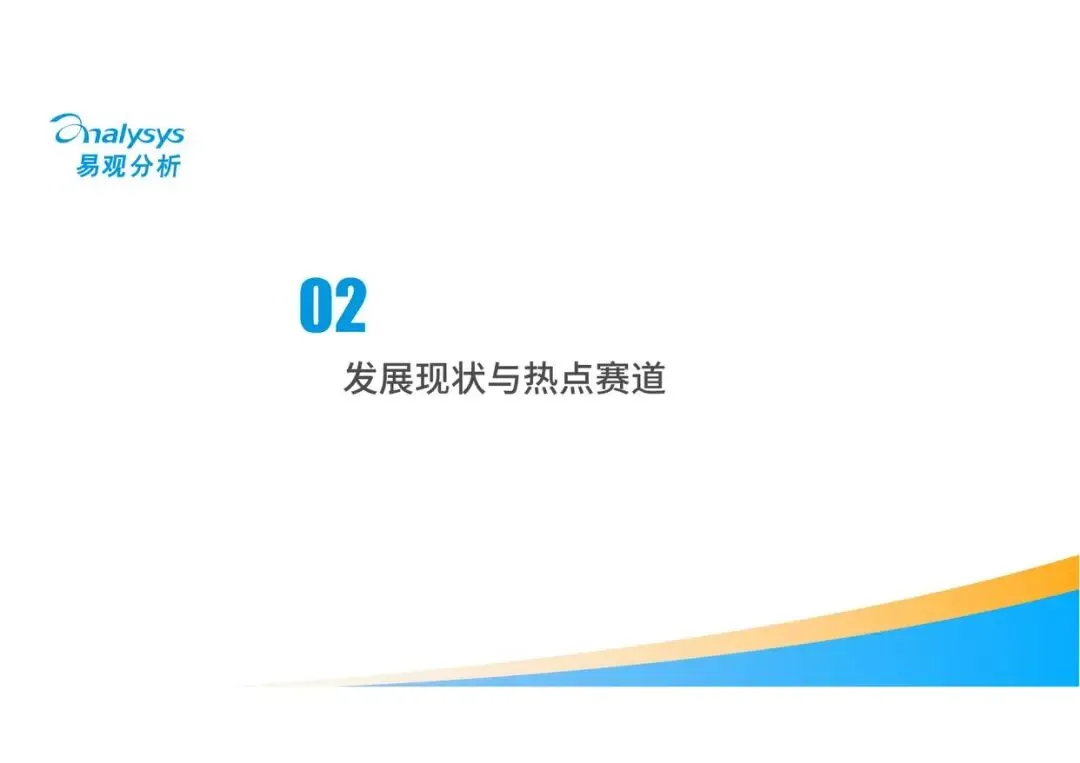 Analysys
易观分析

02

发展现状与热点赛道